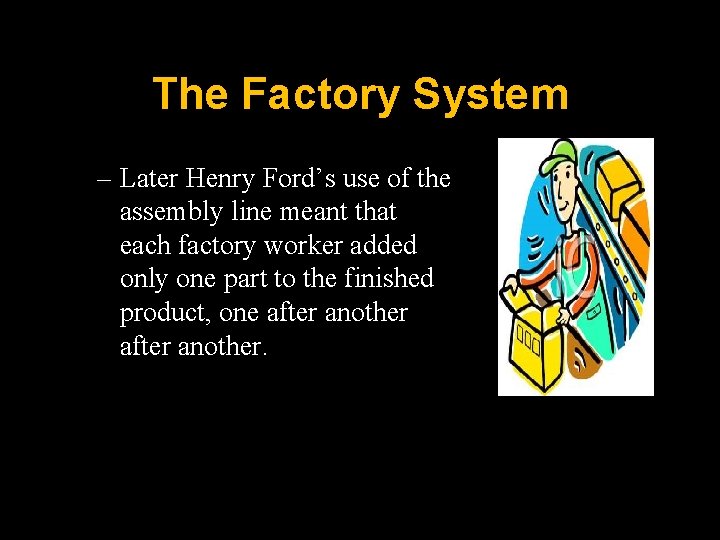 The Factory System

– Later Henry Ford’s use of the assembly line meant that each factory worker added only one part to the finished product, one after another after another.